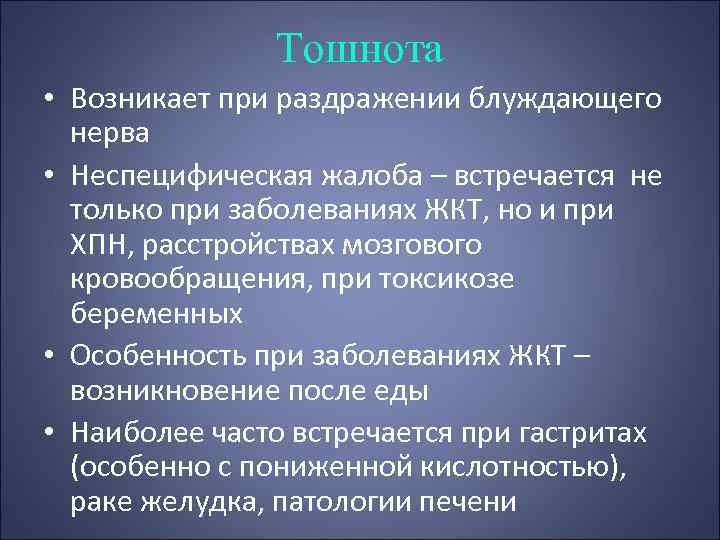 Тошнота

• Возникает при раздражении блуждающего нерва

• Неспецифическая жалоба – встречается не только при заболеваниях ЖКТ, но и при ХПН, расстройствах мозгового кровообращения, при токсикозе беременных

• Особенность при заболеваниях ЖКТ – возникновение после еды

• Наиболее часто встречается при гастритах (особенно с пониженной кислотностью), раке желудка, патологии печени